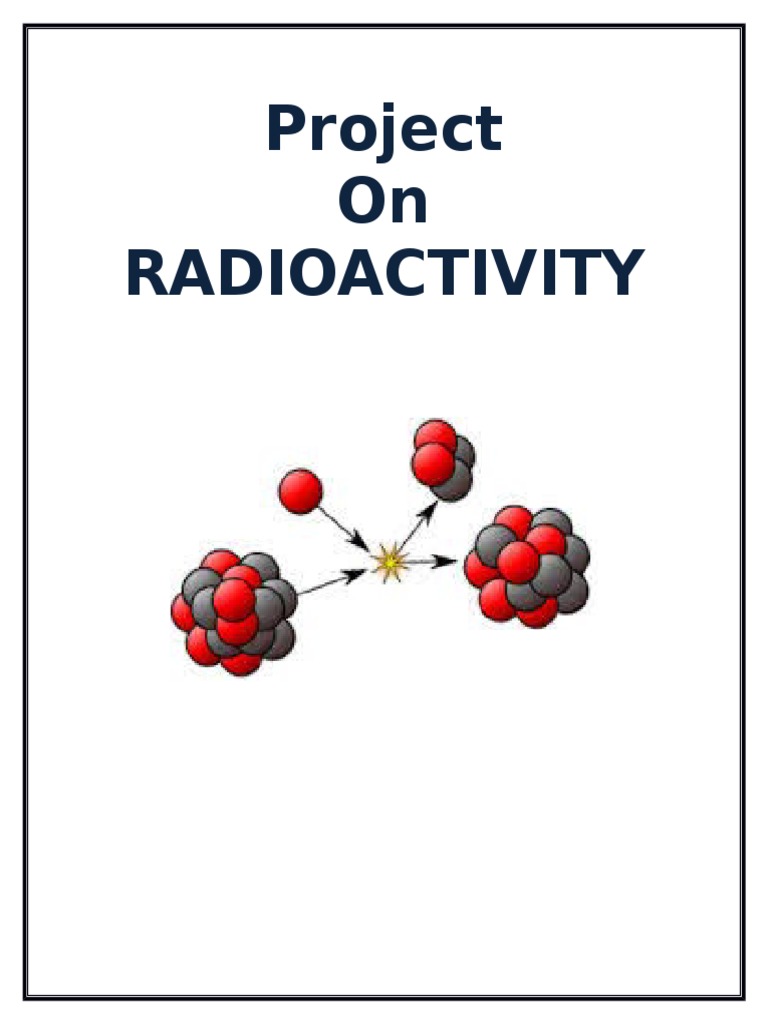 Project
On
RADIOACTIVITY